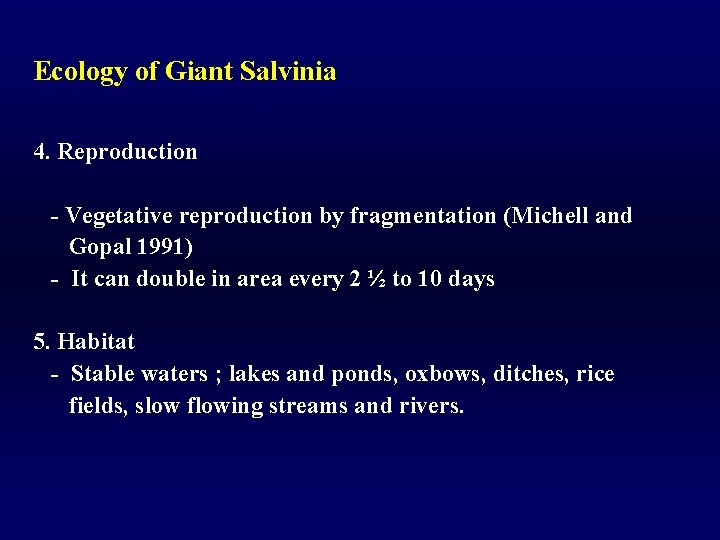 Ecology of Giant Salvinia

4. Reproduction

- Vegetative reproduction by fragmentation (Michell and Gopal 1991)
- It can double in area every 2 ½ to 10 days

5. Habitat
- Stable waters ; lakes and ponds, oxbows, ditches, rice fields, slow flowing streams and rivers.